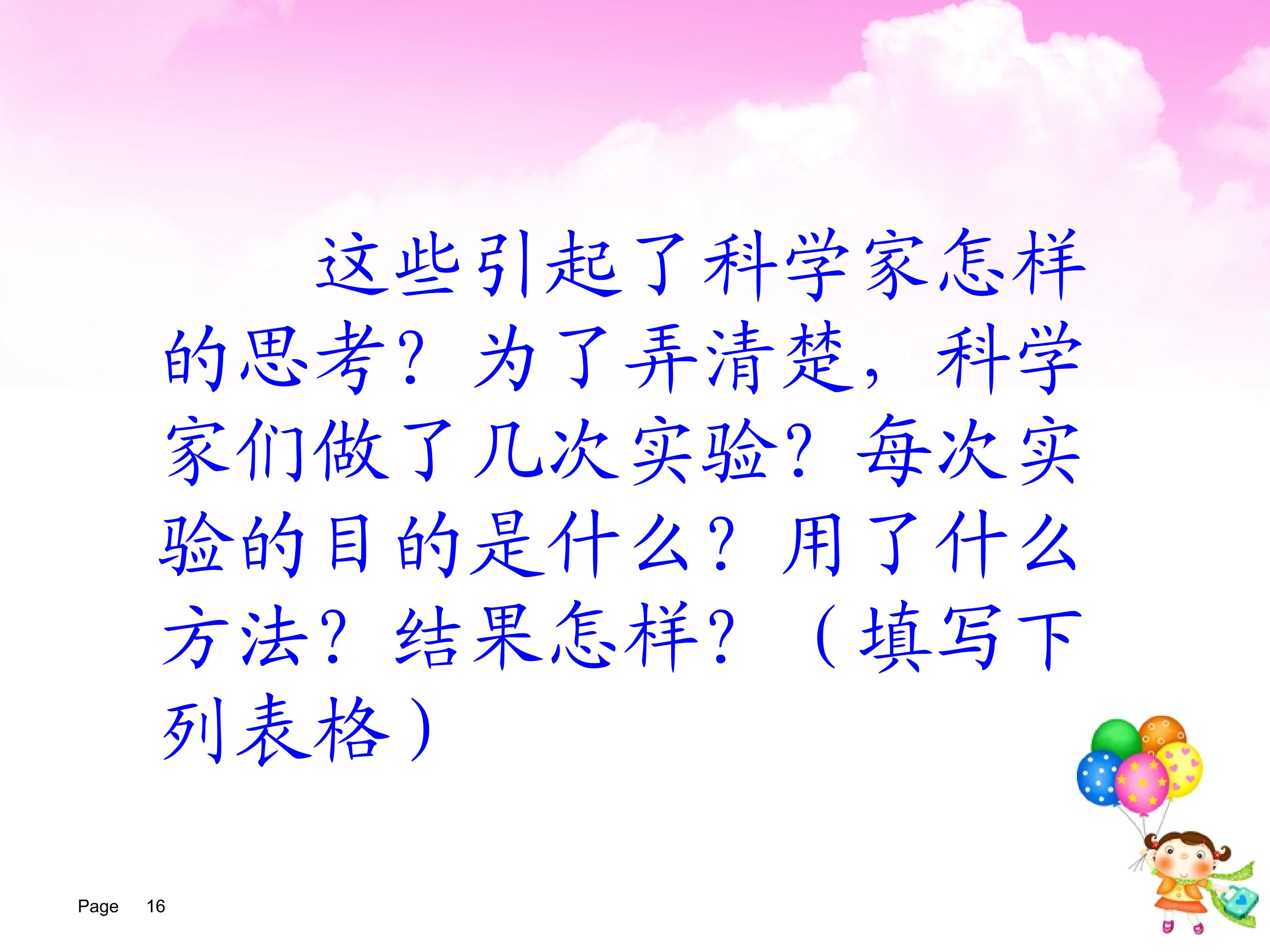 这些引起了科学家怎样的思考？为了弄清楚，科学家们做了几次实验？每次实验的目的是什么？用了什么方法？结果怎样？（填写下列表格）

Page 16